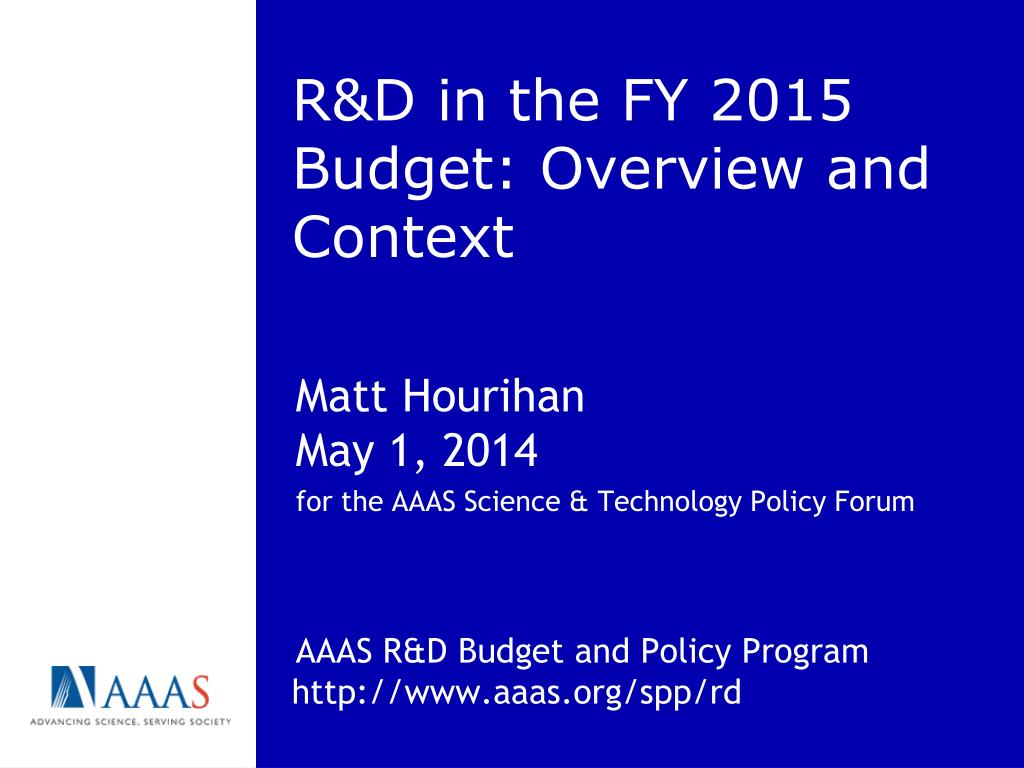 R&D in the FY 2015 Budget: Overview and Context

Matt Hourihan
May 1, 2014
for the AAAS Science & Technology Policy Forum

AAAS R&D Budget and Policy Program
http://www.aaas.org/spp/rd

AAAS
ADVANCING SCIENCE, SERVING SOCIETY